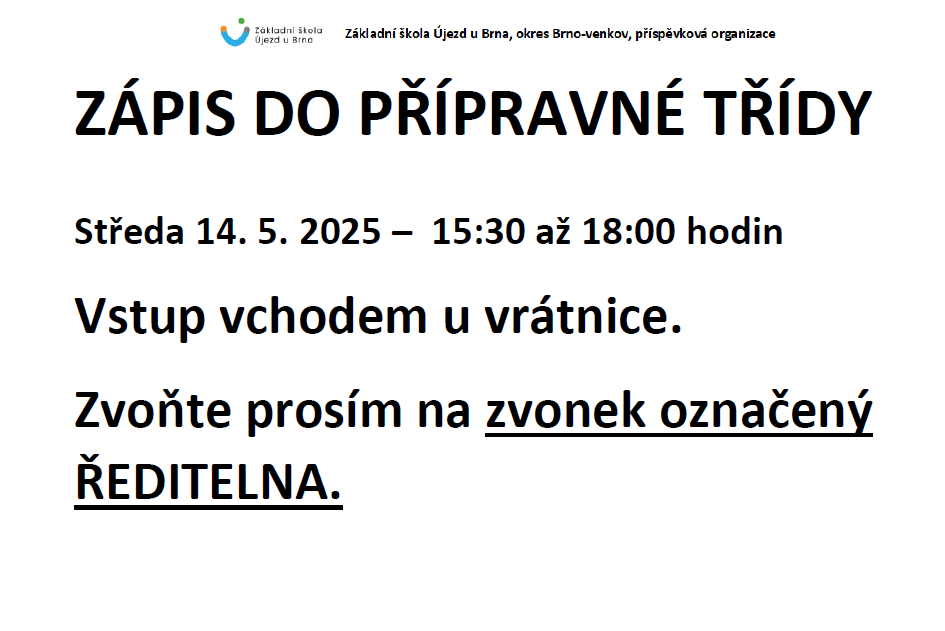 Základní škola Újezd u Brna

Základní škola Újezd u Brna, okres Brno-venkov, příspěvková organizace

ZÁPIS DO PŘÍPRAVNÉ TŘÍDY

Středa 14. 5. 2025 – 15:30 až 18:00 hodin

Vstup vchodem u vrátnice.

Zvoňte prosím na zvonek označený ŘEDITELNA.